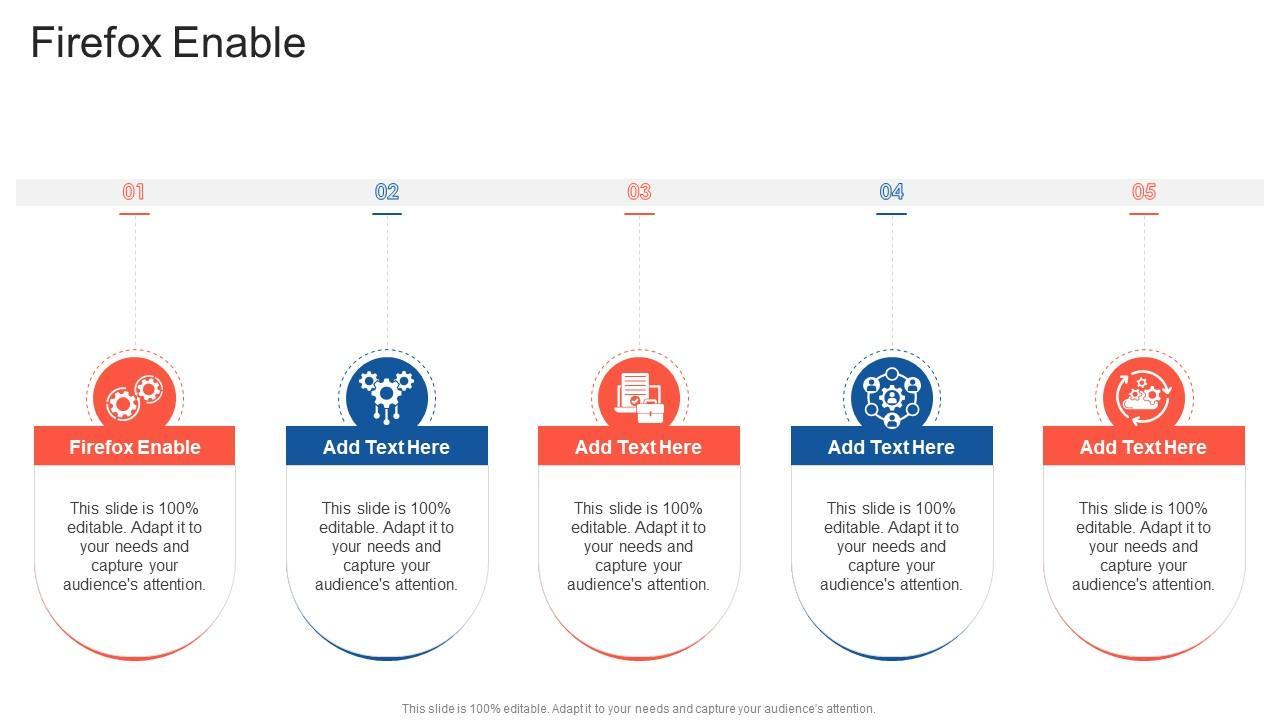 Firefox Enable

01

Firefox Enable

This slide is 100% editable. Adapt it to your needs and capture your audience's attention.

02

Add Text Here

This slide is 100% editable. Adapt it to your needs and capture your audience's attention.

03

Add Text Here

This slide is 100% editable. Adapt it to your needs and capture your audience's attention.

04

Add Text Here

This slide is 100% editable. Adapt it to your needs and capture your audience's attention.

05

Add Text Here

This slide is 100% editable. Adapt it to your needs and capture your audience's attention.

This slide is 100% editable. Adapt it to your needs and capture your audience's attention.